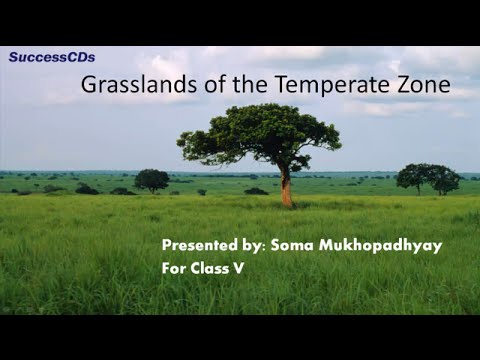 SuccessCDs

Grasslands of the Temperate Zone

Presented by: Soma Mukhopadhyay
For Class V